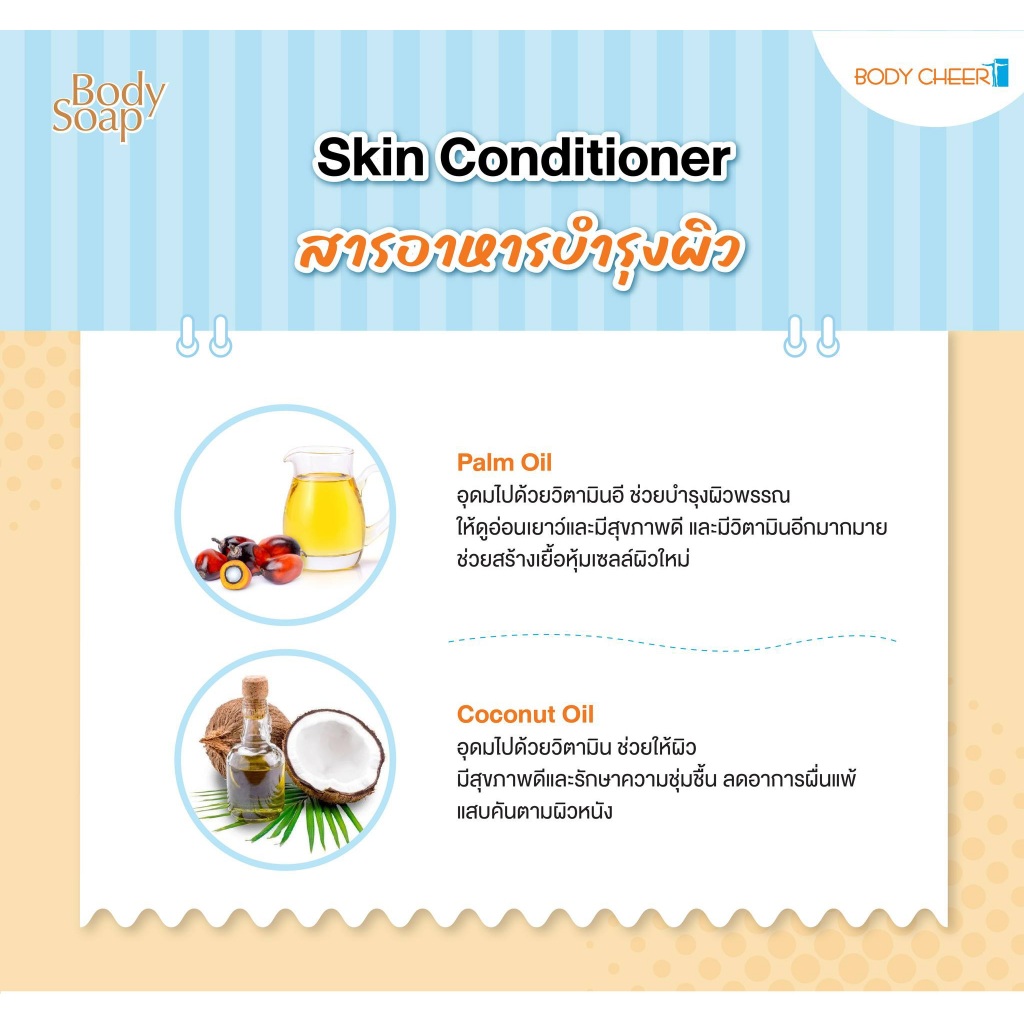 Body Soap

BODY CHEER

Skin Conditioner

สารอาหารบำรุงผิว

Palm Oil
อุดมไปด้วยวิตามินอี ช่วยบำรุงผิวพรรณ ให้ดูอ่อนเยาว์และมีสุขภาพดี และมีวิตามินอีกมากมาย ช่วยสร้างเยื้อหุ้มเซลล์ผิวใหม่

Coconut Oil
อุดมไปด้วยวิตามิน ช่วยให้ผิว มีสุขภาพดีและรักษาความชุ่มชื้น ลดอาการผื่นแพ้ แสบคันตามผิวหนัง